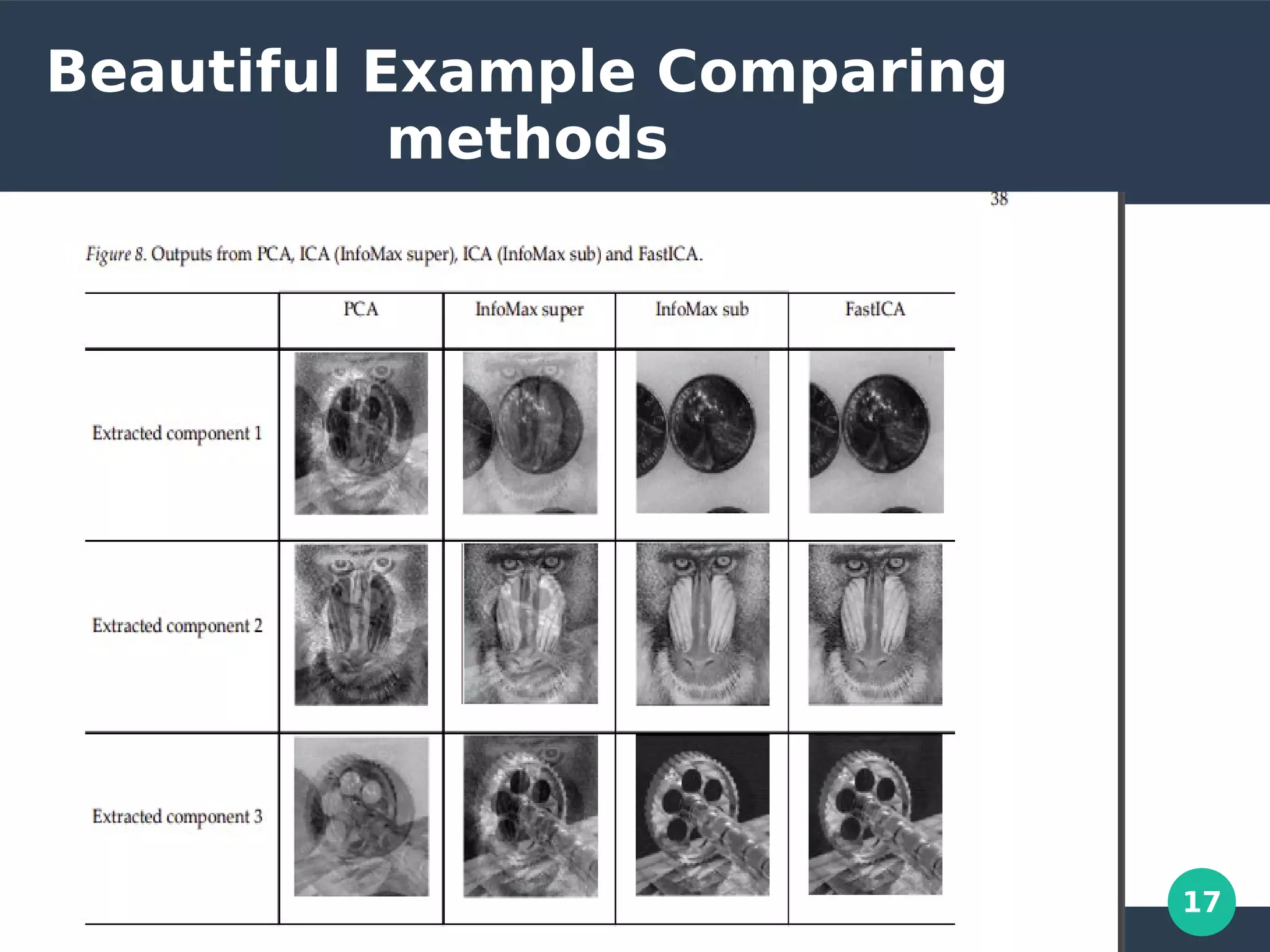 Beautiful Example Comparing methods

38

Figure 8. Outputs from PCA, ICA (InfoMax super), ICA (InfoMax sub) and FastICA.

| | PCA | InfoMax super | InfoMax sub | FastICA |
|---|---|---|---|---|
| Extracted component 1 | | | | |
| Extracted component 2 | | | | |
| Extracted component 3 | | | | |

17